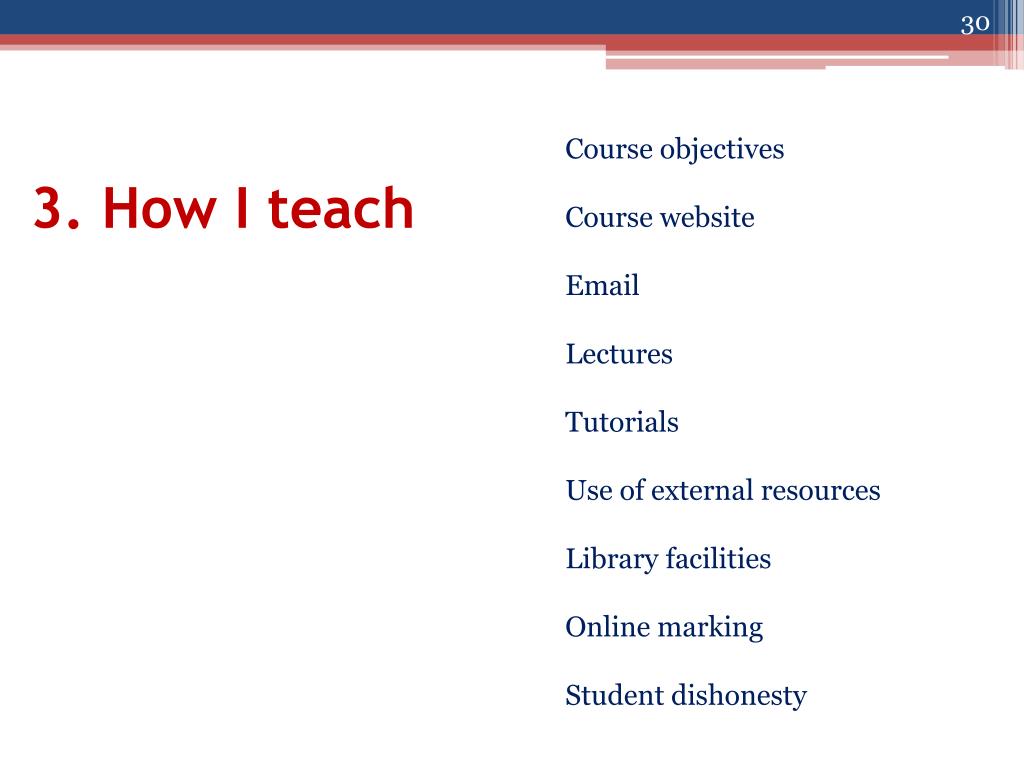 30

3. How I teach

Course objectives

Course website

Email

Lectures

Tutorials

Use of external resources

Library facilities

Online marking

Student dishonesty